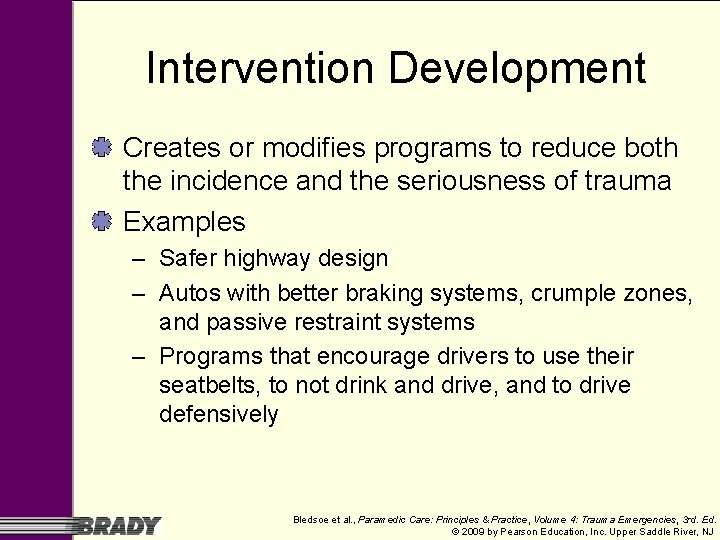 Intervention Development

Creates or modifies programs to reduce both the incidence and the seriousness of trauma

Examples

– Safer highway design

– Autos with better braking systems, crumple zones, and passive restraint systems

– Programs that encourage drivers to use their seatbelts, to not drink and drive, and to drive defensively

BRADY

Bledsoe et al., Paramedic Care: Principles & Practice, Volume 4: Trauma Emergencies, 3rd. Ed.
© 2009 by Pearson Education, Inc. Upper Saddle River, NJ